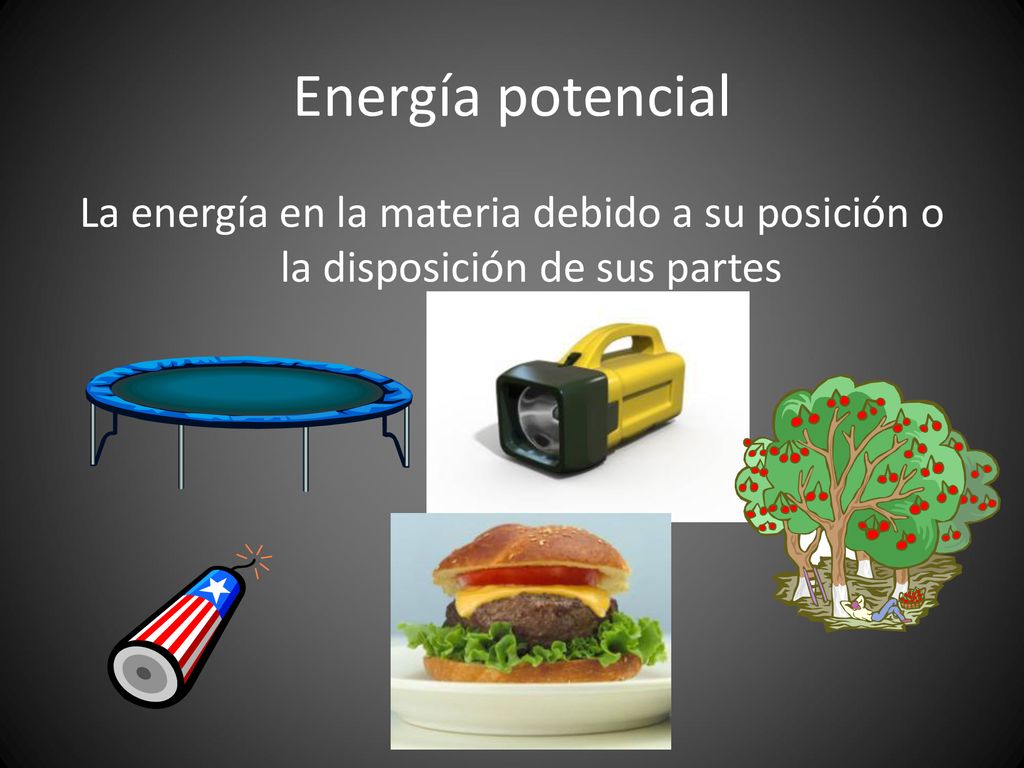 Energía potencial

La energía en la materia debido a su posición o la disposición de sus partes